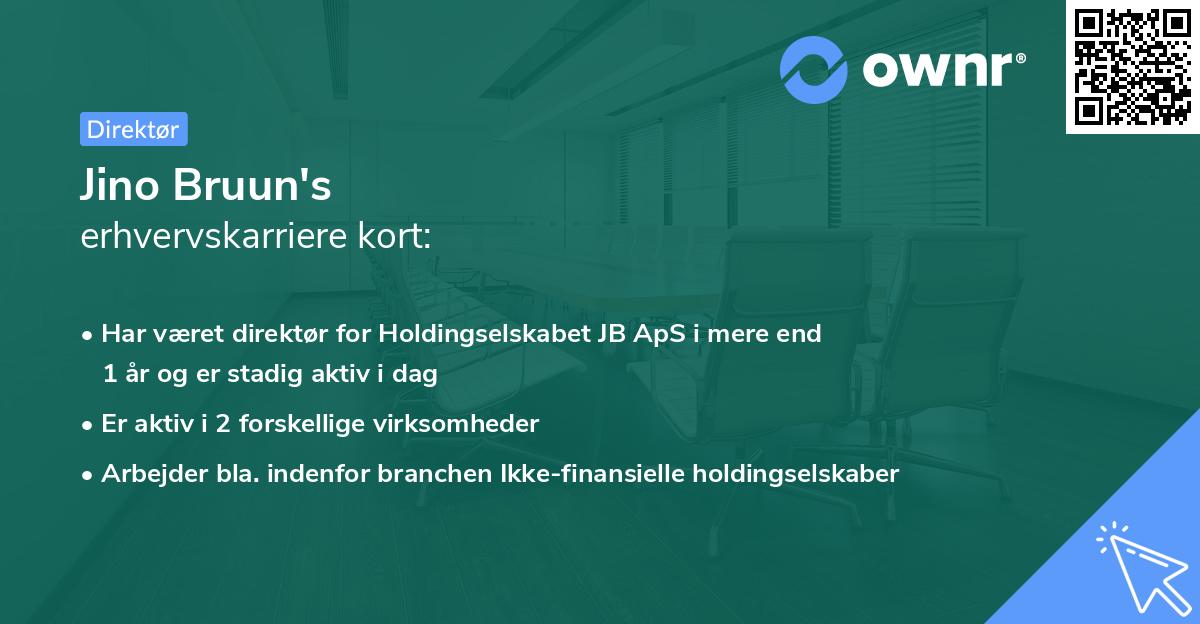 ownr®

Direktør

Jino Bruun's
erhvervskarriere kort:

• Har været direktør for Holdingselskabet JB ApS i mere end 1 år og er stadig aktiv i dag

• Er aktiv i 2 forskellige virksomheder

• Arbejder bla. indenfor branchen Ikke-finansielle holdingselskaber